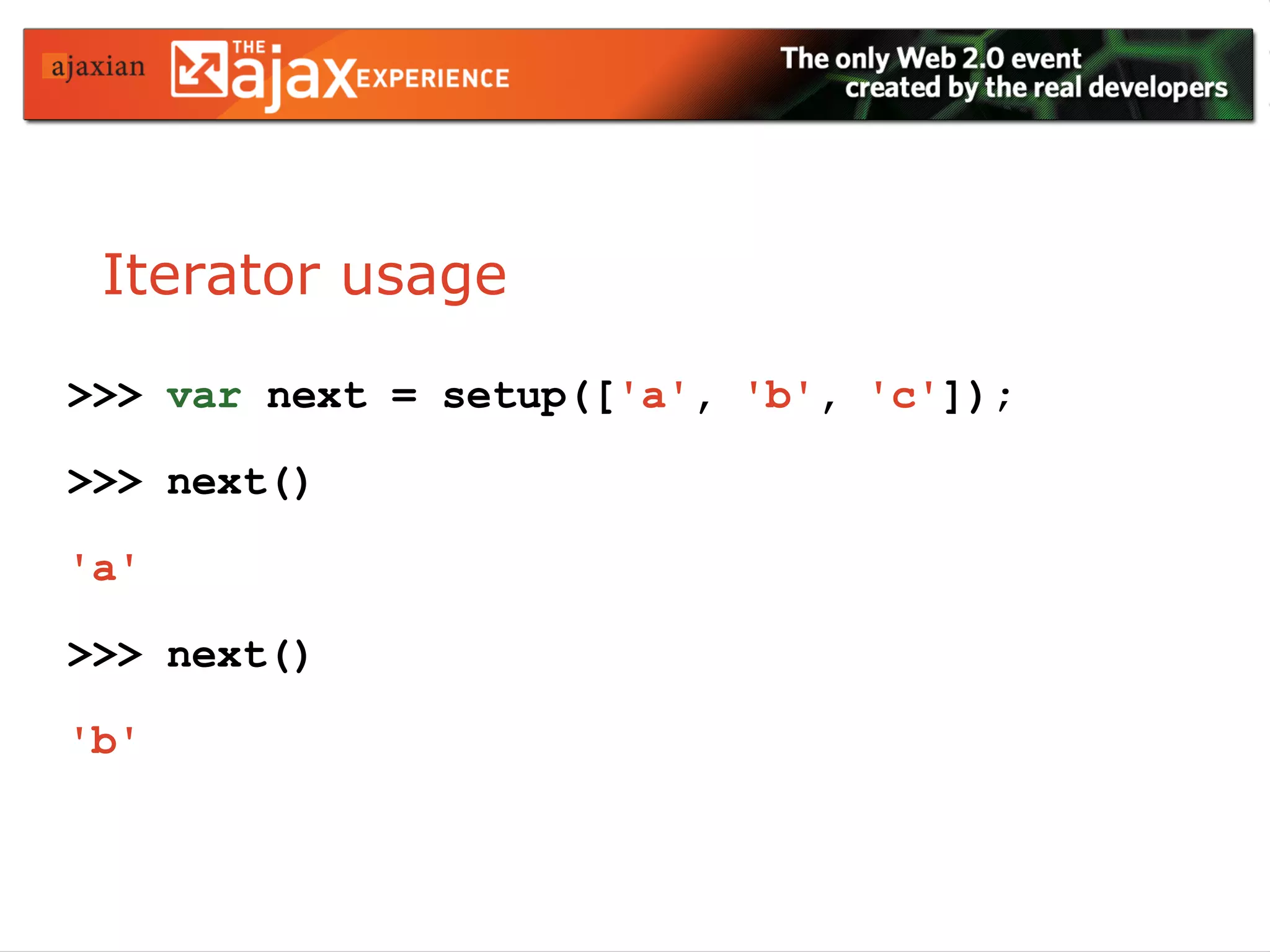 ajaxian THE ajax EXPERIENCE The only Web 2.0 event created by the real developers

Iterator usage

>>> var next = setup(['a', 'b', 'c']);

>>> next()

'a'

>>> next()

'b'